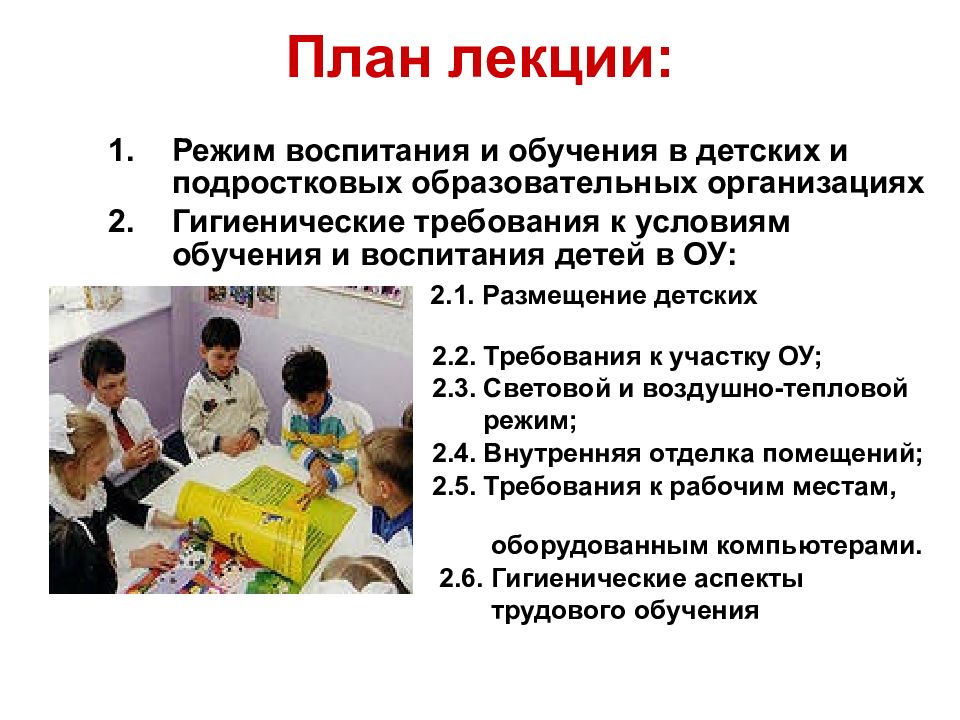 План лекции:

1. Режим воспитания и обучения в детских и подростковых образовательных организациях

2. Гигиенические требования к условиям обучения и воспитания детей в ОУ:

2.1. Размещение детских

2.2. Требования к участку ОУ;

2.3. Световой и воздушно-тепловой режим;

2.4. Внутренняя отделка помещений;

2.5. Требования к рабочим местам,

оборудованным компьютерами.

2.6. Гигиенические аспекты трудового обучения